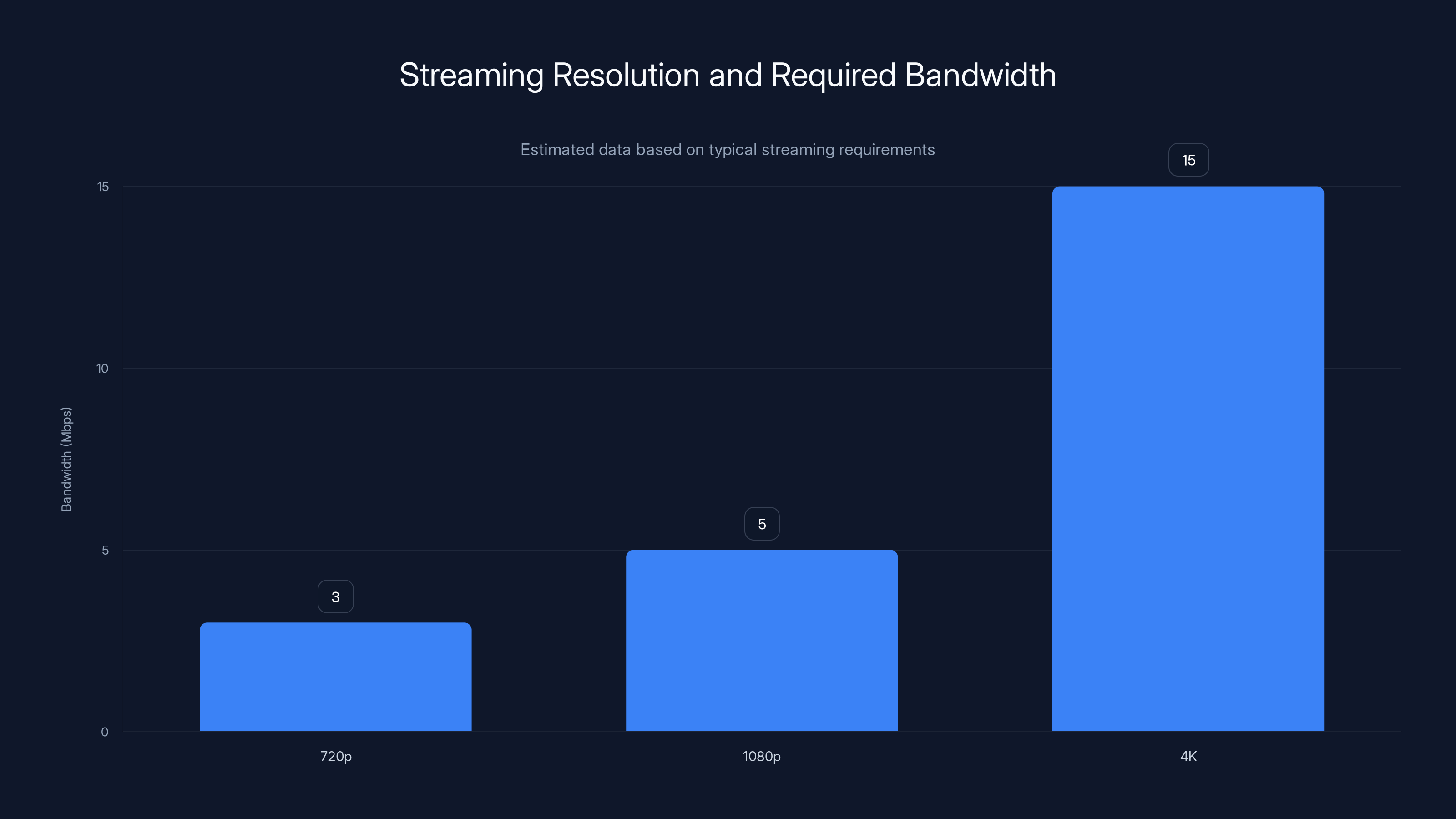 Streaming Resolution and Required Bandwidth

Estimated data based on typical streaming requirements

Bandwidth (Mbps)

15
10
5
0

3
5
15

720p
1080p
4K